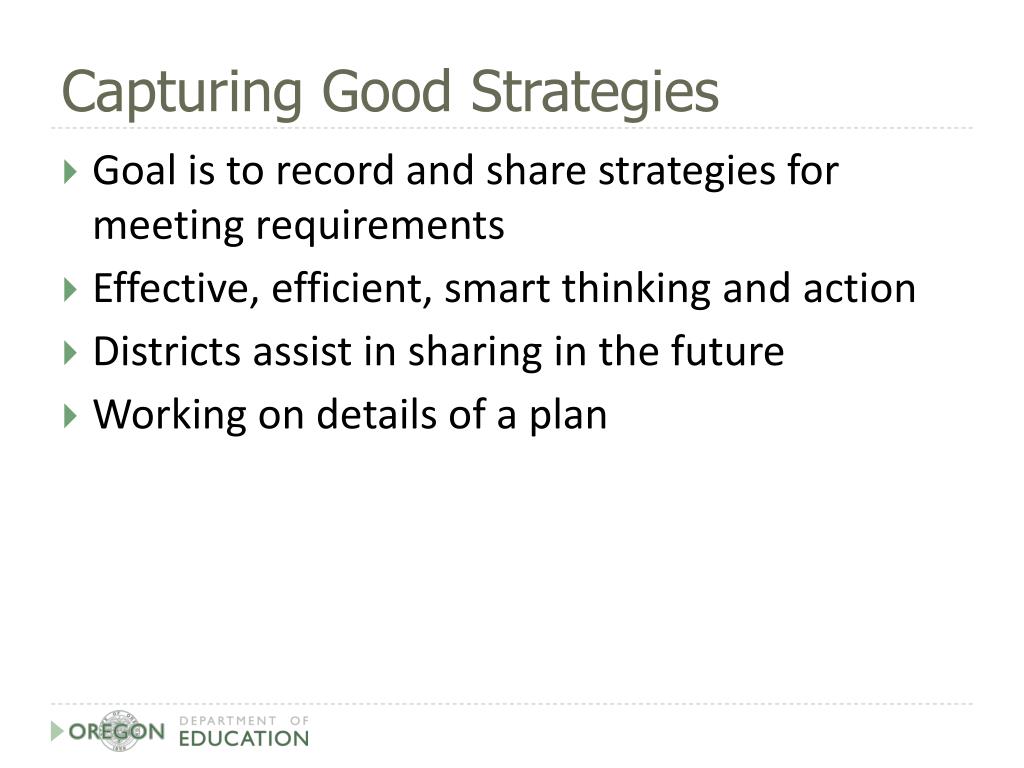 Capturing Good Strategies

Goal is to record and share strategies for meeting requirements

Effective, efficient, smart thinking and action

Districts assist in sharing in the future

Working on details of a plan

OREGON DEPARTMENT OF EDUCATION